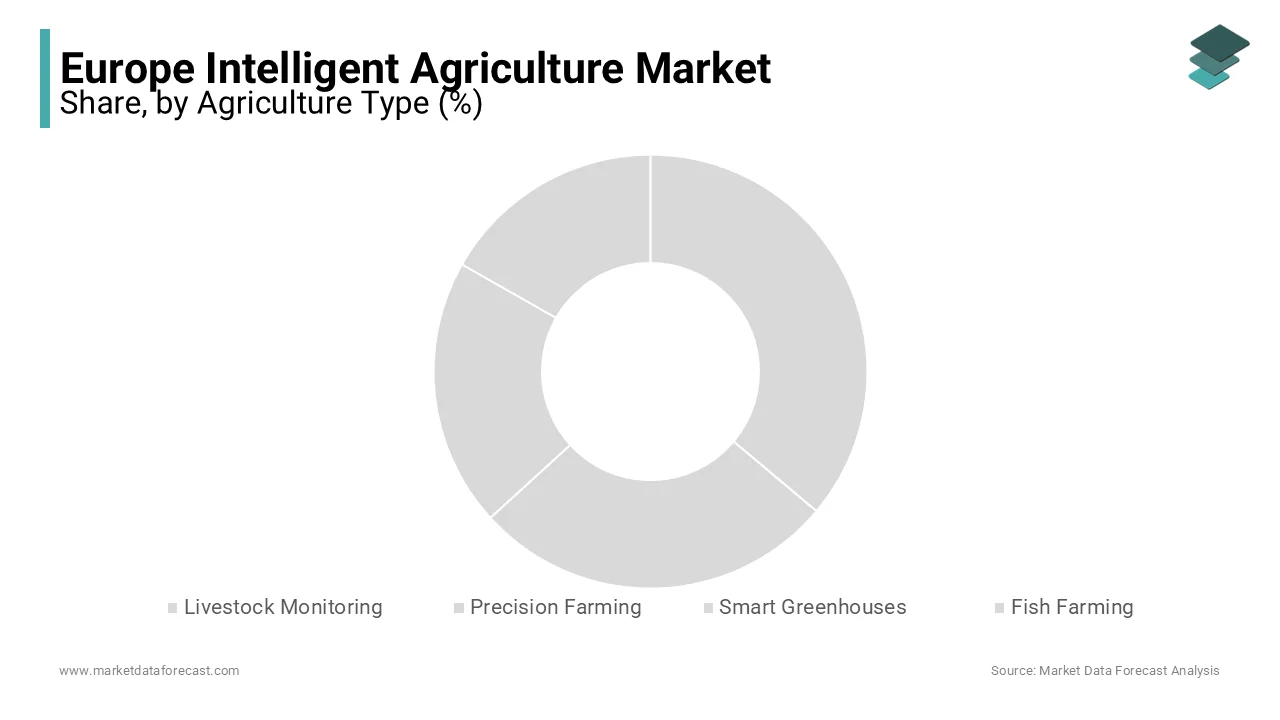 Europe Intelligent Agriculture Market
Share, by Agriculture Type (%)

Livestock Monitoring
Precision Farming
Smart Greenhouses
Fish Farming

www.marketdataforecast.com
Source: Market Data Forecast Analysis